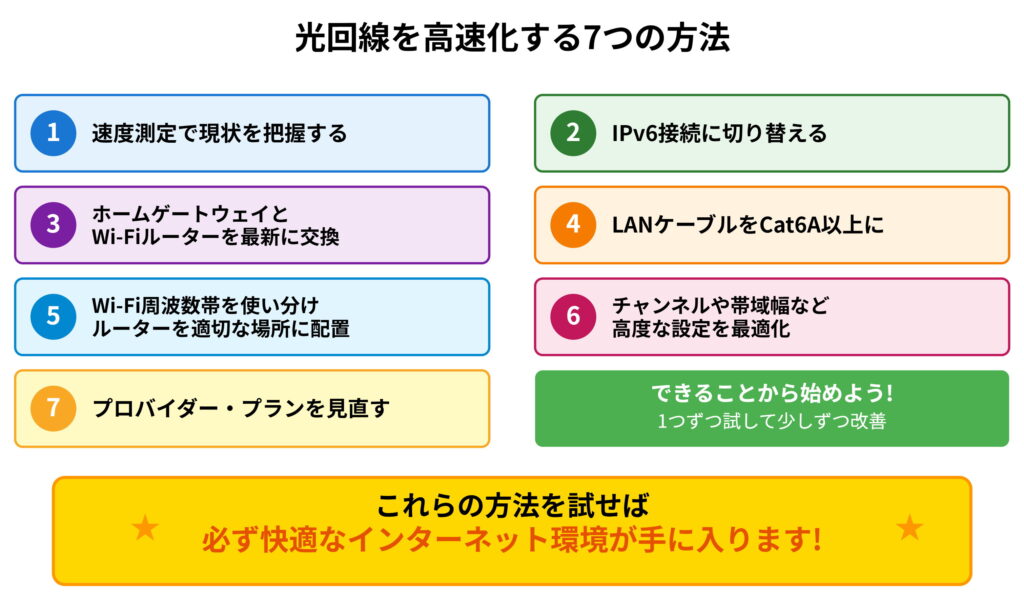 光回線を高速化する7つの方法

1 速度測定で現状を把握する

2 IPv6接続に切り替える

3 ホームゲートウェイと Wi-Fiルーターを最新に交換

4 LANケーブルをCat6A以上に

5 Wi-Fi周波数帯を使い分け ルーターを適切な場所に配置

6 チャンネルや帯域幅など 高度な設定を最適化

7 プロバイダー・プランを見直す

できることから始めよう!
1つずつ試して少しずつ改善

★ これらの方法を試せば
必ず快適なインターネット環境が手に入ります! ★